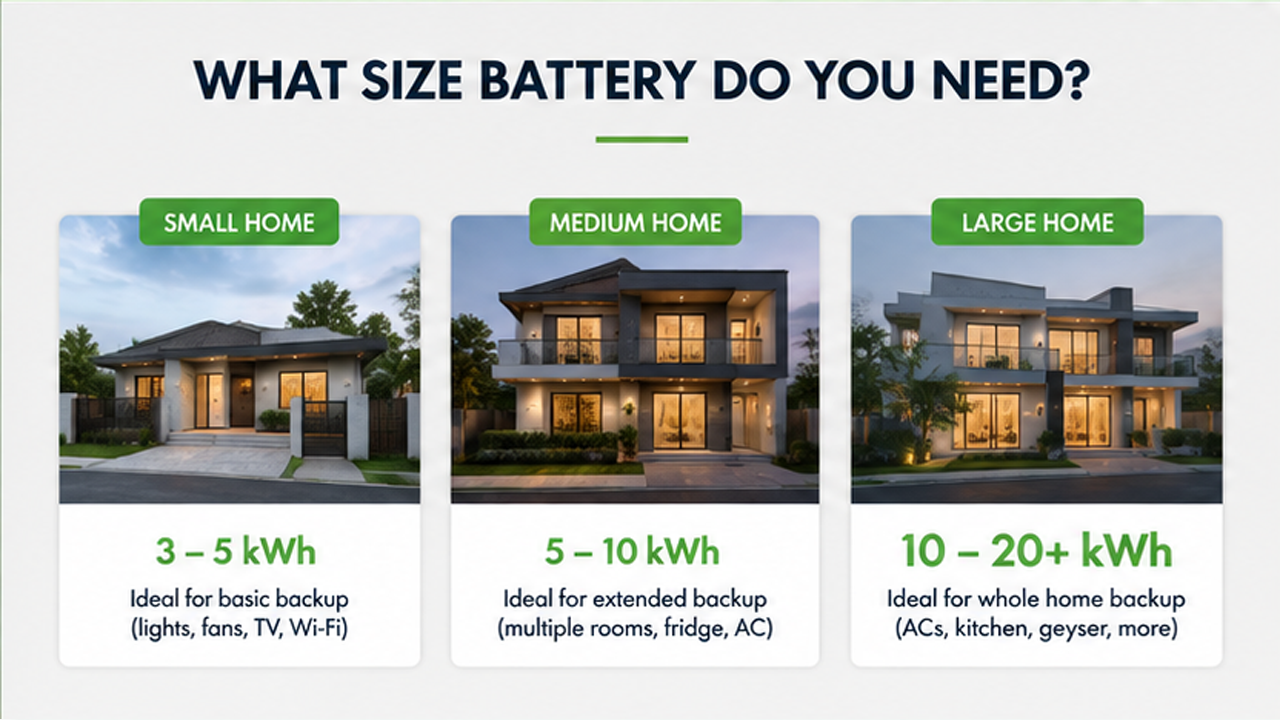 WHAT SIZE BATTERY DO YOU NEED?

SMALL HOME

3 – 5 kWh

Ideal for basic backup (lights, fans, TV, Wi-Fi)

MEDIUM HOME

5 – 10 kWh

Ideal for extended backup (multiple rooms, fridge, AC)

LARGE HOME

10 – 20+ kWh

Ideal for whole home backup (ACs, kitchen, geyser, more)